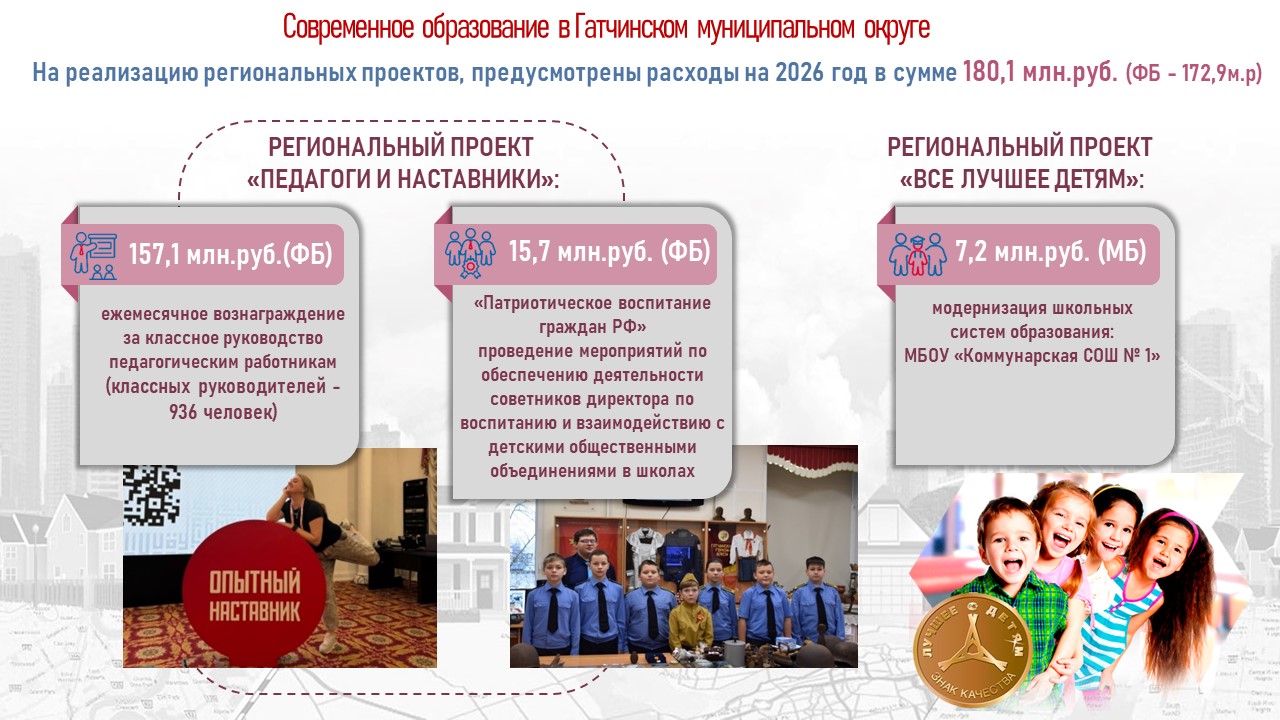 Современное образование в Гатчинском муниципальном округе

На реализацию региональных проектов, предусмотрены расходы на 2026 год в сумме 180,1 млн.руб. (ФБ - 172,9м.р)

РЕГИОНАЛЬНЫЙ ПРОЕКТ «ПЕДАГОГИ И НАСТАВНИКИ»:

157,1 млн.руб.(ФБ)

ежемесячное вознаграждение за классное руководство педагогическим работникам (классных руководителей - 936 человек)

15,7 млн.руб. (ФБ)

«Патриотическое воспитание граждан РФ» проведение мероприятий по обеспечению деятельности советников директора по воспитанию и взаимодействию с детскими общественными объединениями в школах

РЕГИОНАЛЬНЫЙ ПРОЕКТ «ВСЕ ЛУЧШЕЕ ДЕТЯМ»:

7,2 млн.руб. (МБ)

модернизация школьных систем образования: МБОУ «Коммунарская СОШ № 1»

ОПЫТНЫЙ НАСТАВНИК

ЛУЧШЕЕ ДЕТЯМ
ЗНАК КАЧЕСТВА